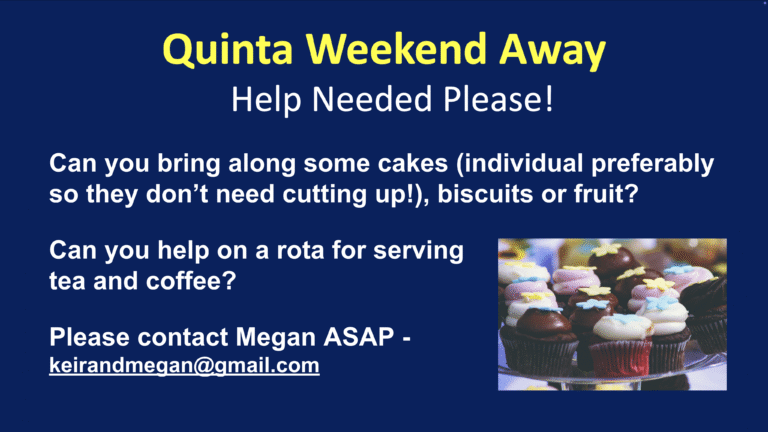 Quinta Weekend Away
Help Needed Please!

Can you bring along some cakes (individual preferably so they don't need cutting up!), biscuits or fruit?

Can you help on a rota for serving tea and coffee?

Please contact Megan ASAP - keirandmegan@gmail.com